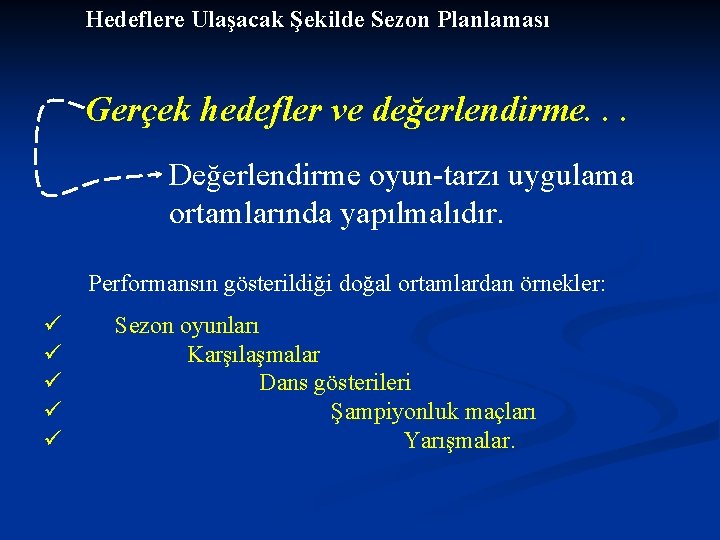 Hedeflere Ulaşacak Şekilde Sezon Planlaması

Gerçek hedefler ve değerlendirme. . .

Değerlendirme oyun-tarzı uygulama ortamlarında yapılmalıdır.

Performansın gösterildiği doğal ortamlardan örnekler:

✓ Sezon oyunları
✓ Karşılaşmalar
✓ Dans gösterileri
✓ Şampiyonluk maçları
✓ Yarışmalar.